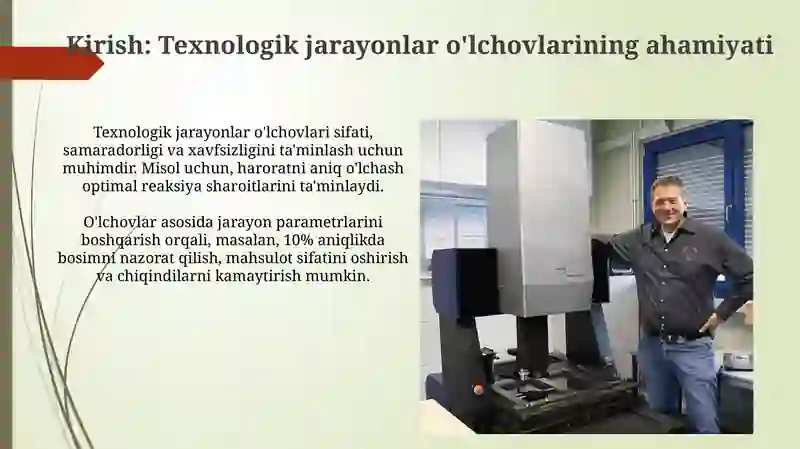 Kirish: Texnologik jarayonlar o'lchovlarining ahamiyati

Texnologik jarayonlar o'lchovlari sifati, samaradorligi va xavfsizligini ta'minlash uchun muhimdir. Misol uchun, haroratni aniq o'lchash optimal reaksiya sharoitlarini ta'minlaydi.

O'lchovlar asosida jarayon parametrlarini boshqarish orqali, masalan, 10% aniqlikda bosimni nazorat qilish, mahsulot sifatini oshirish va chiqindilarni kamaytirish mumkin.